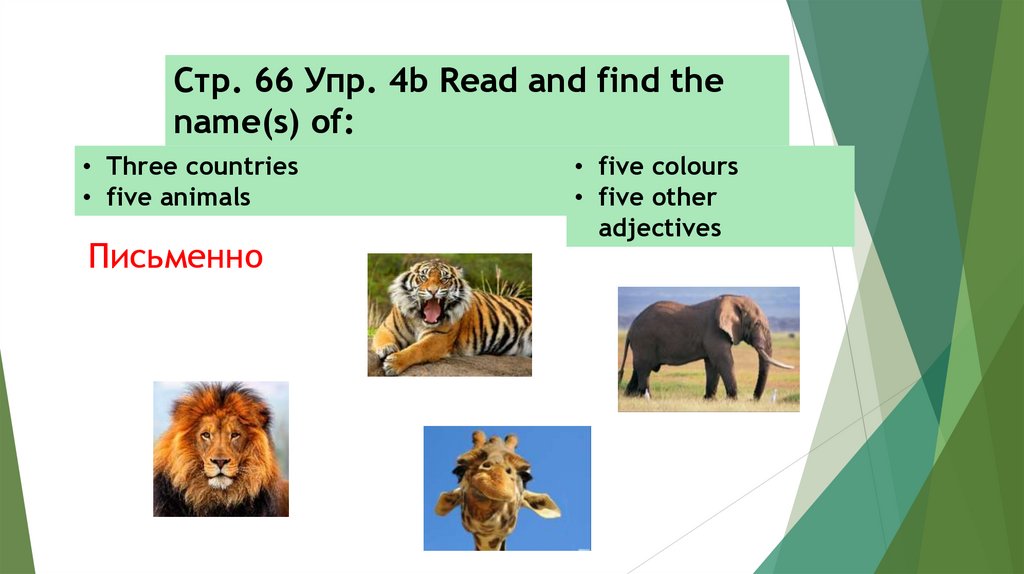 Стр. 66 Упр. 4b Read and find the name(s) of:

• Three countries
• five animals

• five colours
• five other adjectives

Письменно